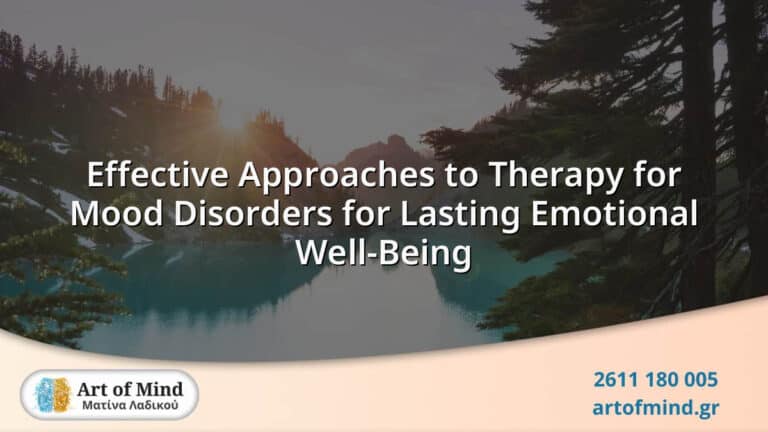 Effective Approaches to Therapy for Mood Disorders for Lasting Emotional Well-Being

Art of Mind
Ματίνα Λαδικού

2611 180 005
artofmind.gr